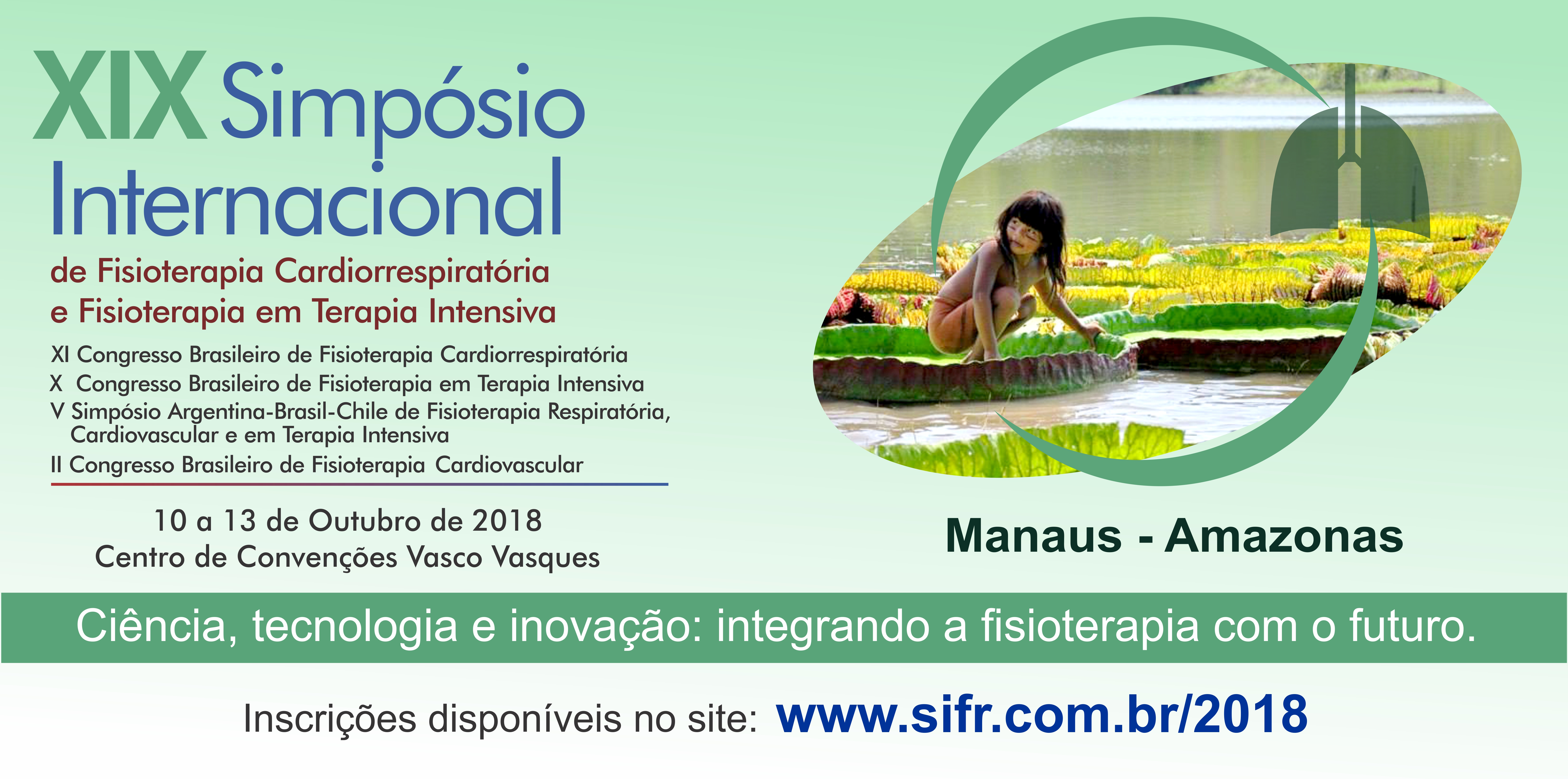 XIX Simpósio Internacional

de Fisioterapia Cardiorrespiratória e Fisioterapia em Terapia Intensiva

XI Congresso Brasileiro de Fisioterapia Cardiorrespiratória
X Congresso Brasileiro de Fisioterapia em Terapia Intensiva
V Simpósio Argentina-Brasil-Chile de Fisioterapia Respiratória, Cardiovascular e em Terapia Intensiva
II Congresso Brasileiro de Fisioterapia Cardiovascular

10 a 13 de Outubro de 2018
Centro de Convenções Vasco Vasques

Manaus - Amazonas

Ciência, tecnologia e inovação: integrando a fisioterapia com o futuro.

Inscrições disponíveis no site: www.sifr.com.br/2018